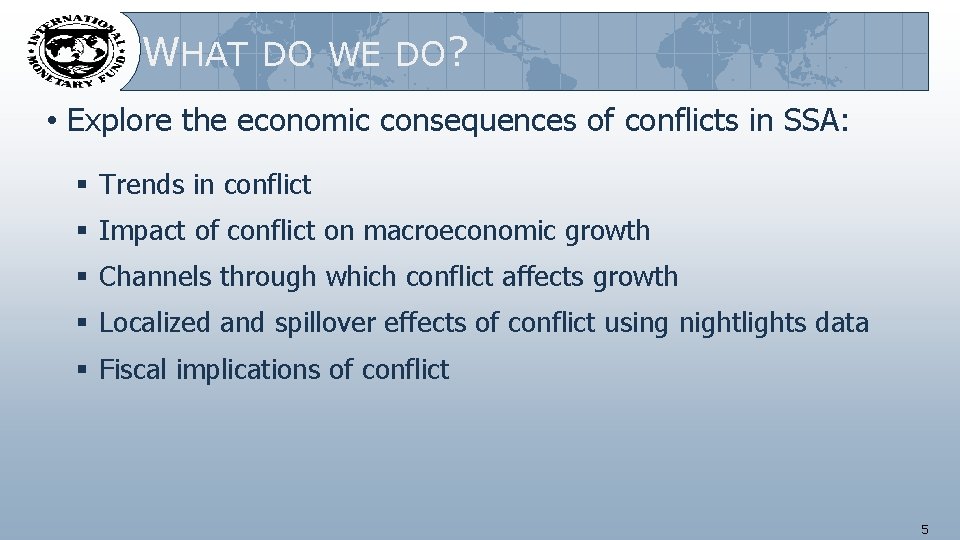 INTERNATIONAL MONETARY FUND

WHAT DO WE DO?

• Explore the economic consequences of conflicts in SSA:

▪ Trends in conflict

▪ Impact of conflict on macroeconomic growth

▪ Channels through which conflict affects growth

▪ Localized and spillover effects of conflict using nightlights data

▪ Fiscal implications of conflict

5